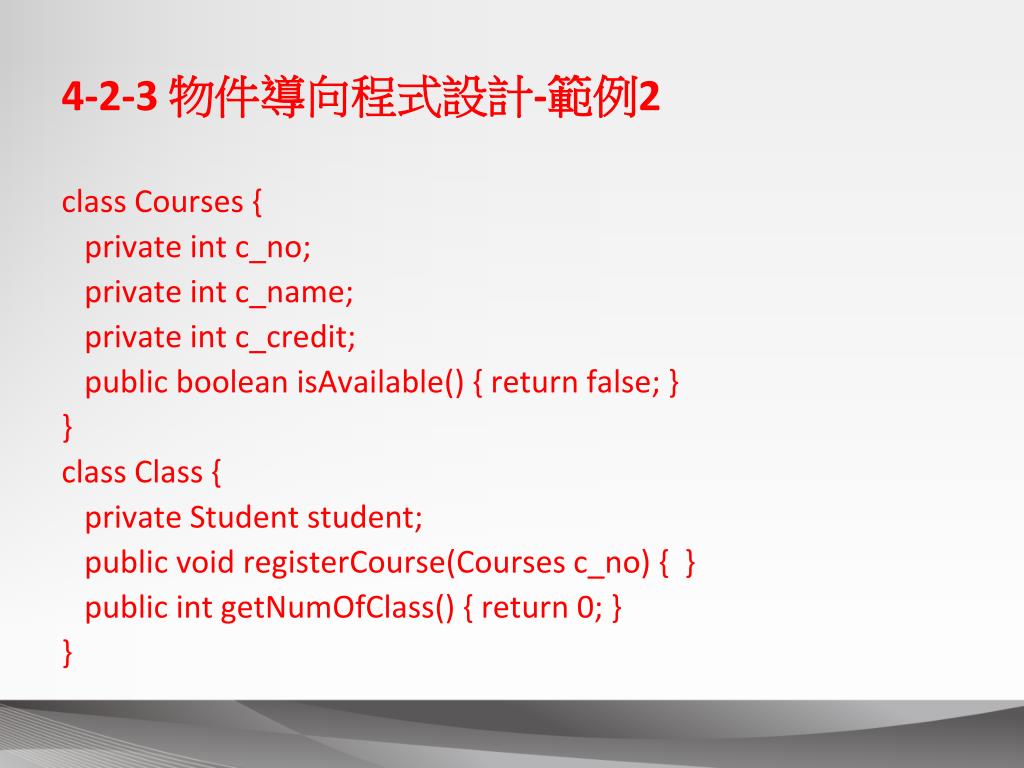 4-2-3 物件導向程式設計-範例2

class Courses {
private int c_no;
private int c_name;
private int c_credit;
public boolean isAvailable() { return false; }
}
class Class {
private Student student;
public void registerCourse(Courses c_no) { }
public int getNumOfClass() { return 0; }
}